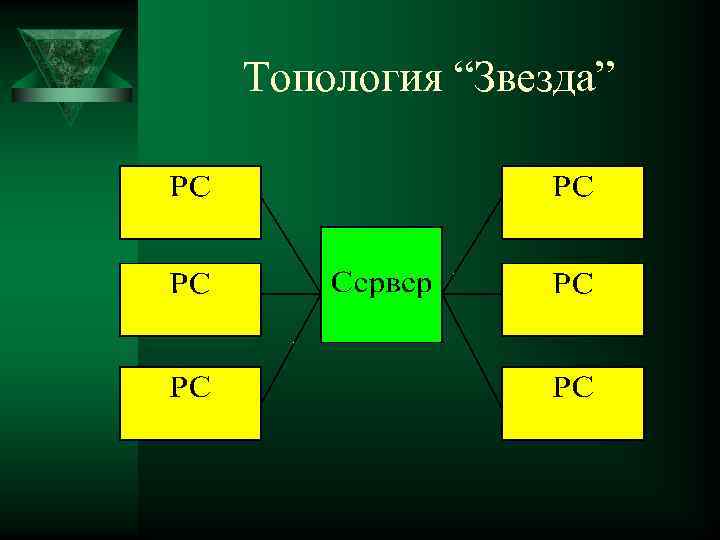 Топология “Звезда”

PC

PC

PC

Сервер

PC

PC

PC